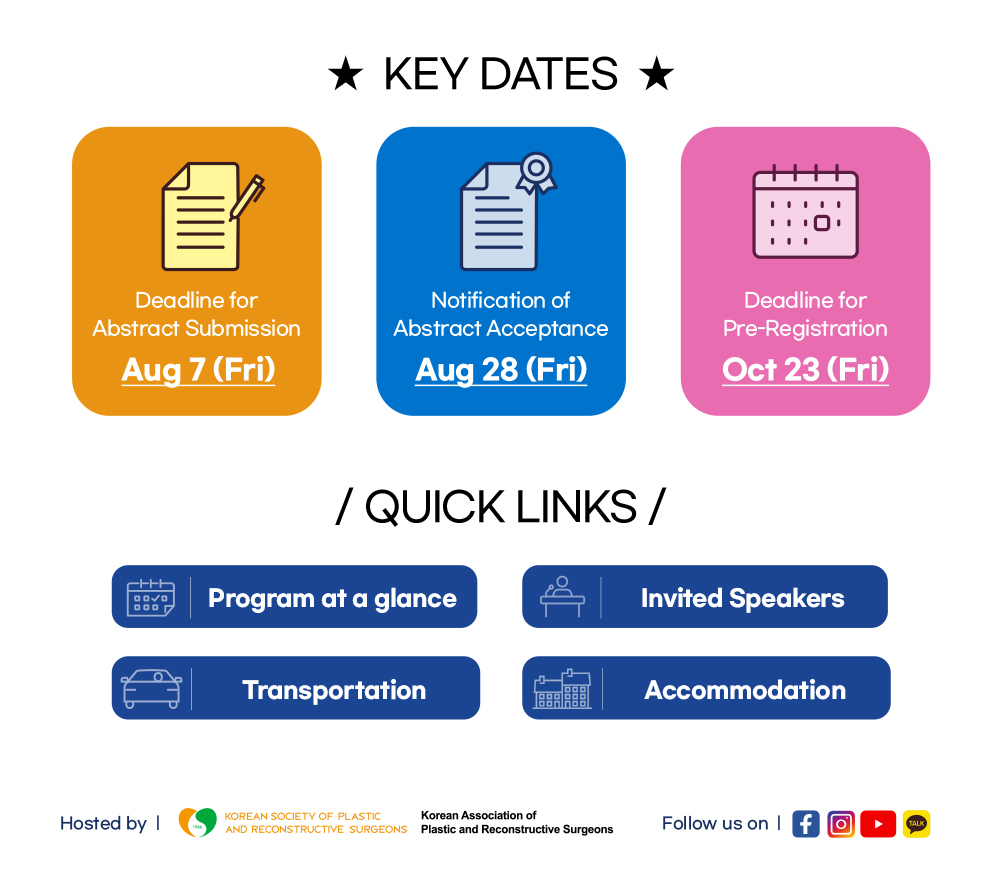 ★ KEY DATES ★

Deadline for Abstract Submission
Aug 7 (Fri)

Notification of Abstract Acceptance
Aug 28 (Fri)

Deadline for Pre-Registration
Oct 23 (Fri)

/ QUICK LINKS /

Program at a glance

Invited Speakers

Transportation

Accommodation

Hosted by | KOREAN SOCIETY OF PLASTIC AND RECONSTRUCTIVE SURGEONS Korean Association of Plastic and Reconstructive Surgeons

Follow us on | TALK